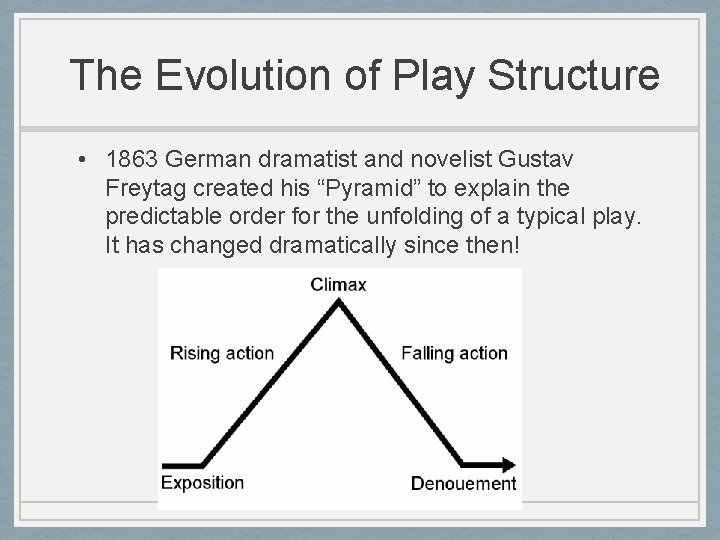 The Evolution of Play Structure

• 1863 German dramatist and novelist Gustav Freytag created his “Pyramid” to explain the predictable order for the unfolding of a typical play. It has changed dramatically since then!

Climax

Rising action

Falling action

Exposition

Denouement